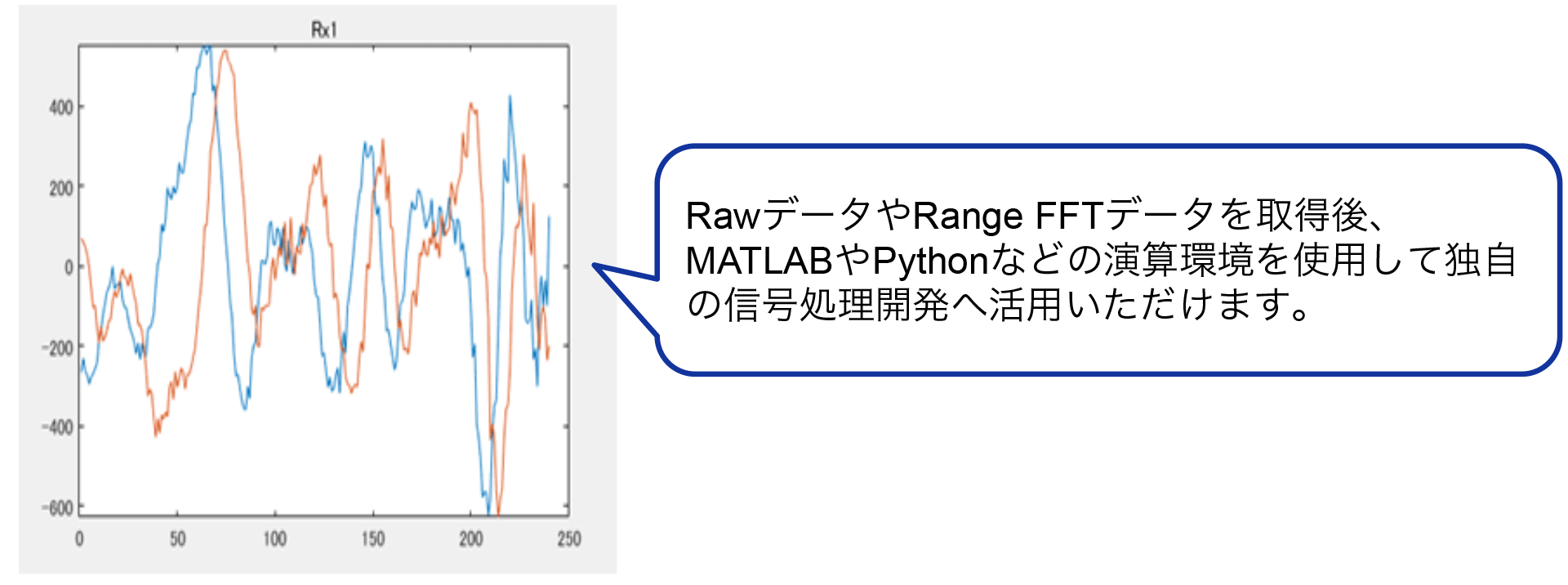 Rx1

400
200
0
-200
-400
-600

0
50
100
150
200
250

RawデータやRange FFTデータを取得後、MATLABやPythonなどの演算環境を使用して独自の信号処理開発へ活用いただけます。